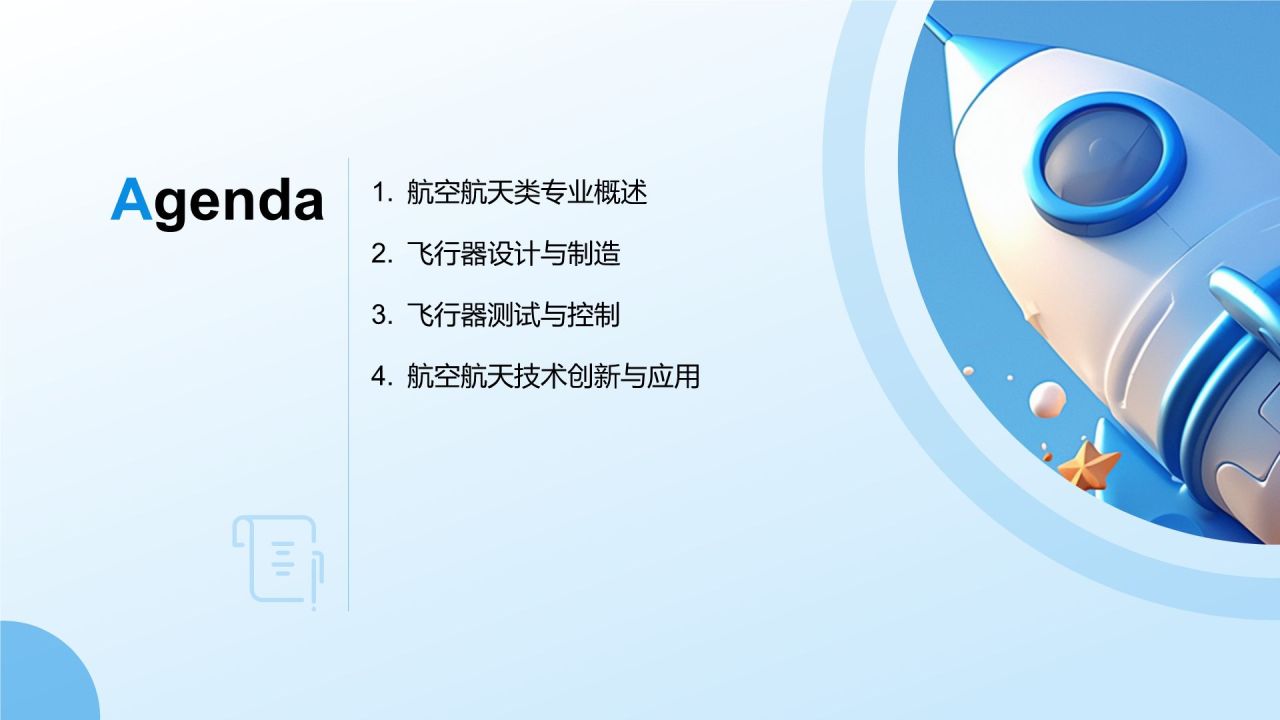 Agenda

1. 航空航天类专业概述
2. 飞行器设计与制造
3. 飞行器测试与控制
4. 航空航天技术创新与应用